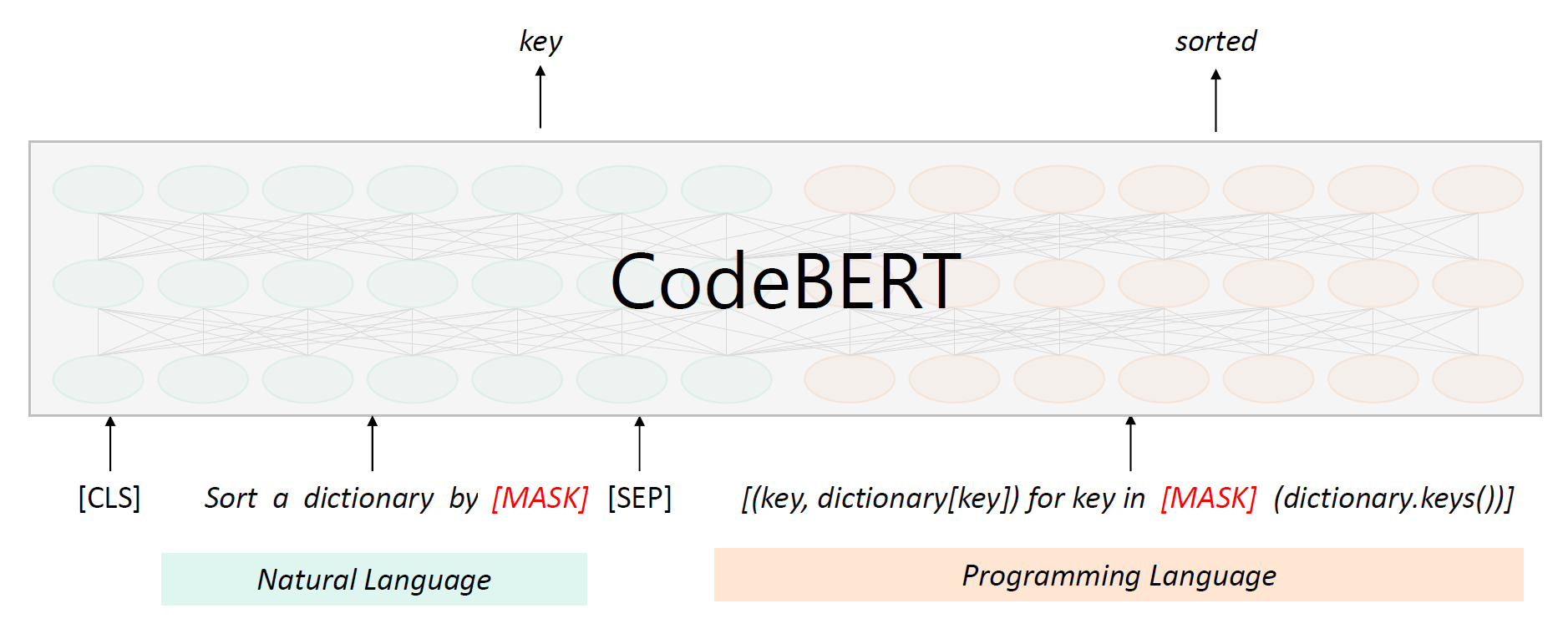 key

sorted

CodeBERT

[CLS] Sort a dictionary by [MASK] [SEP] [(key, dictionary[key]) for key in [MASK] (dictionary.keys())]

Natural Language

Programming Language